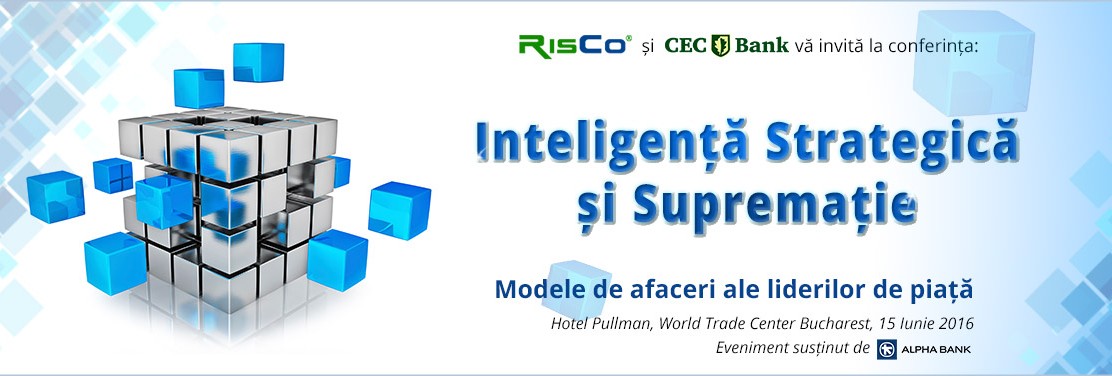 RisCo® și CEC Bank vă invită la conferința:

Inteligență Strategică și Supremație

Modele de afaceri ale liderilor de piață

Hotel Pullman, World Trade Center Bucharest, 15 Iunie 2016

Eveniment susținut de ALPHA BANK